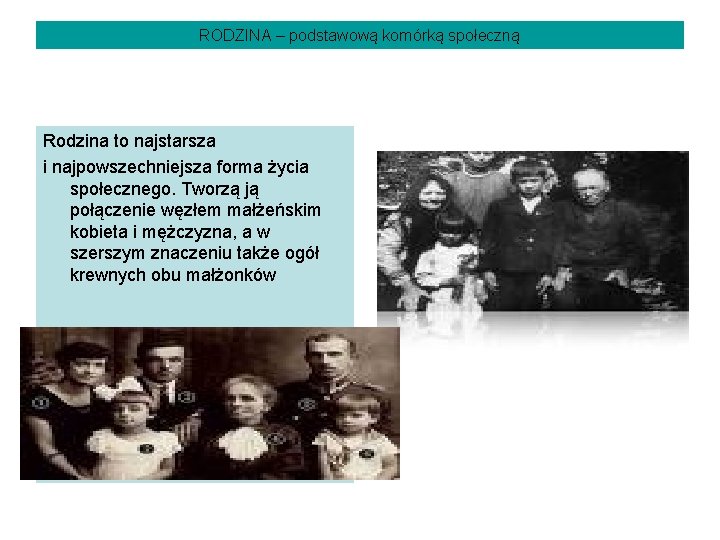 RODZINA – podstawową komórką społeczną

Rodzina to najstarsza

i najpowszechniejsza forma życia społecznego. Tworzą ją połączenie węzłem małżeńskim kobieta i mężczyzna, a w szerszym znaczeniu także ogół krewnych obu małżonków